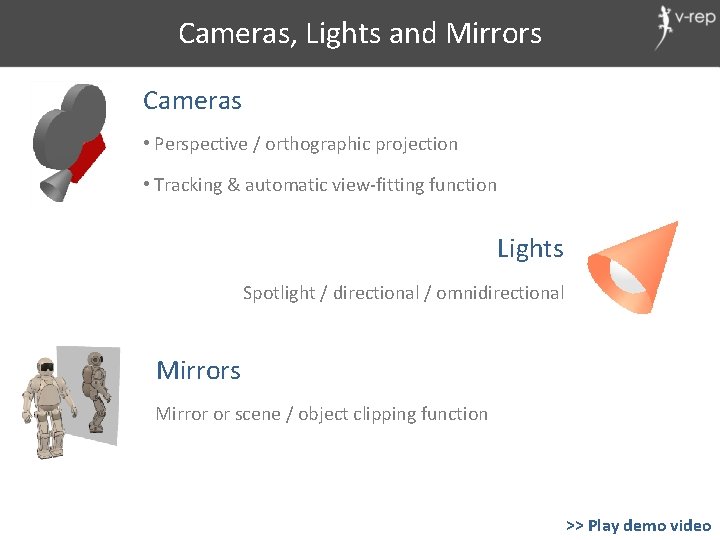 Cameras, Lights and Mirrors

v-rep

Cameras

• Perspective / orthographic projection

• Tracking & automatic view-fitting function

Lights

Spotlight / directional / omnidirectional

Mirrors

Mirror or scene / object clipping function

>> Play demo video